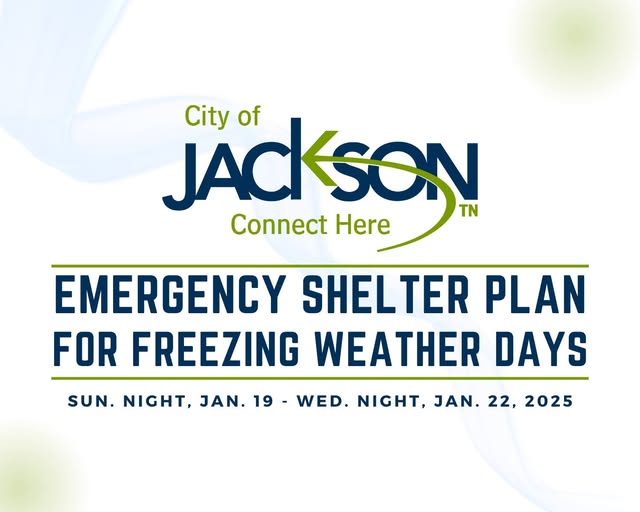 City of
JACKSON
TN
Connect Here

EMERGENCY SHELTER PLAN
FOR FREEZING WEATHER DAYS

SUN. NIGHT, JAN. 19 - WED. NIGHT, JAN. 22, 2025